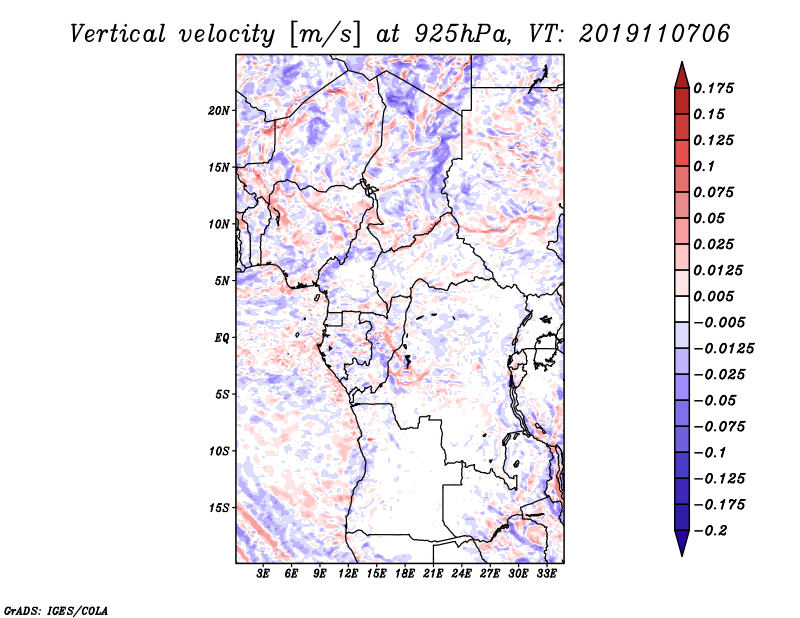 Vertical velocity [m/s] at 925hPa, VT: 2019110706

20N
15N
10N
5N
EQ
5S
10S
15S

3E 6E 9E 12E 15E 18E 21E 24E 27E 30E 33E

0.175
0.15
0.125
0.1
0.075
0.05
0.025
0.0125
0.005
−0.005
−0.0125
−0.025
−0.05
−0.075
−0.1
−0.125
−0.175
−0.2

GrADS: IGES/COLA